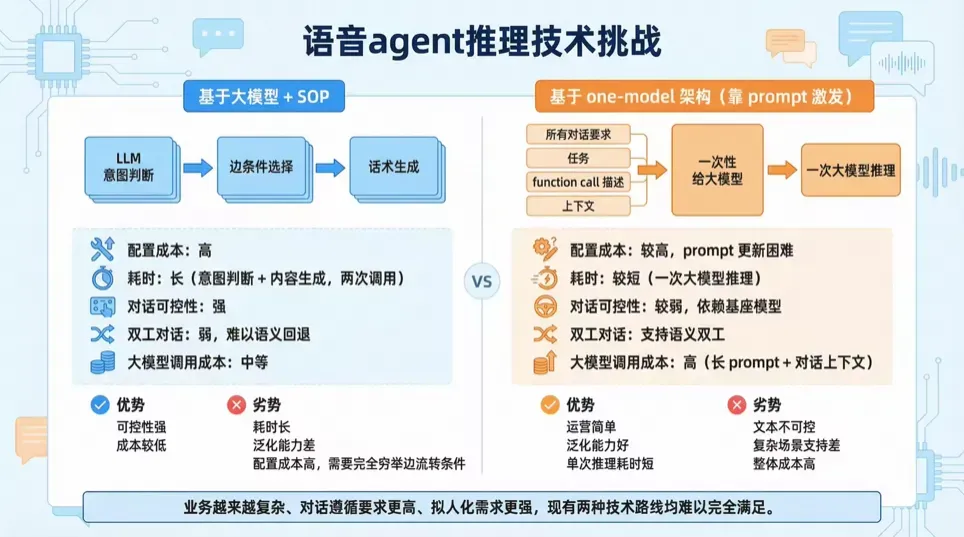 语音agent推理技术挑战

基于大模型 + SOP

LLM 意图判断

边条件选择

话术生成

配置成本：高

耗时：长（意图判断 + 内容生成，两次调用）

对话可控性：强

双工对话：弱，难以语义回退

大模型调用成本：中等

优势
可控性强
成本较低

劣势
耗时长
泛化能力差
配置成本高，需要完全穷举边流转条件

VS

基于 one-model 架构（靠 prompt 激发）

所有对话要求

任务

function call 描述

上下文

一次性给大模型

一次大模型推理

配置成本：较高，prompt 更新困难

耗时：较短（一次大模型推理）

对话可控性：较弱，依赖基座模型

双工对话：支持语义双工

大模型调用成本：高（长 prompt + 对话上下文）

优势
运营简单
泛化能力好
单次推理耗时短

劣势
文本不可控
复杂场景支持差
整体成本高

业务越来越复杂、对话遵循要求更高、拟人化需求更强，现有两种技术路线均难以完全满足。